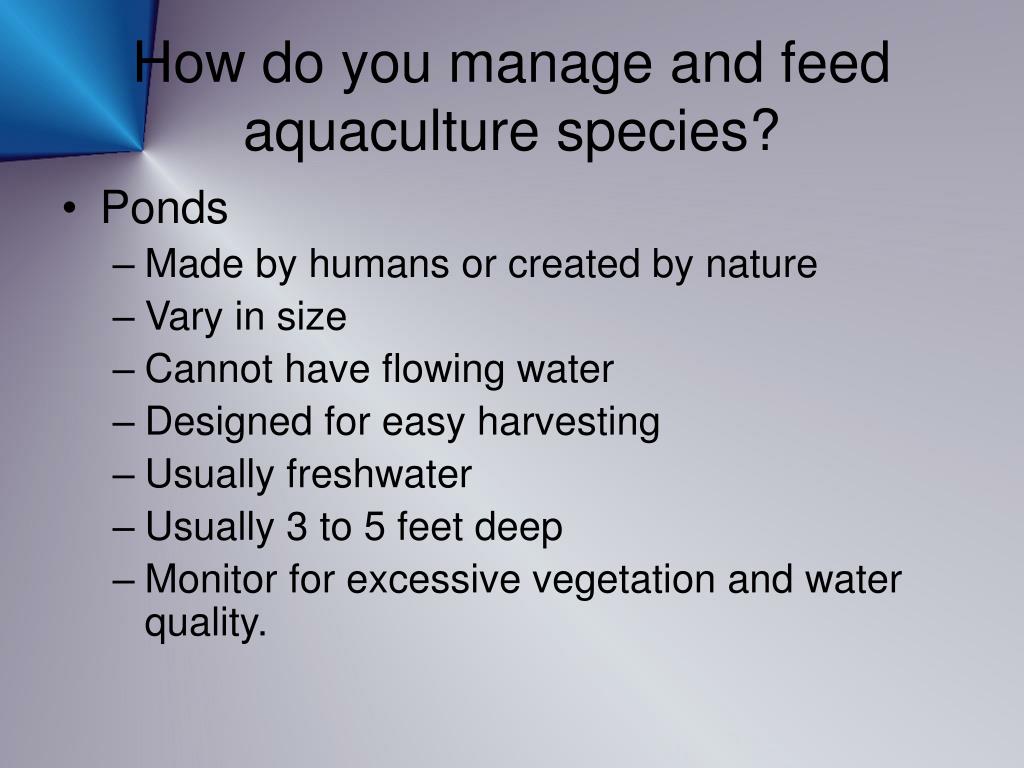 How do you manage and feed aquaculture species?

• Ponds
– Made by humans or created by nature
– Vary in size
– Cannot have flowing water
– Designed for easy harvesting
– Usually freshwater
– Usually 3 to 5 feet deep
– Monitor for excessive vegetation and water quality.